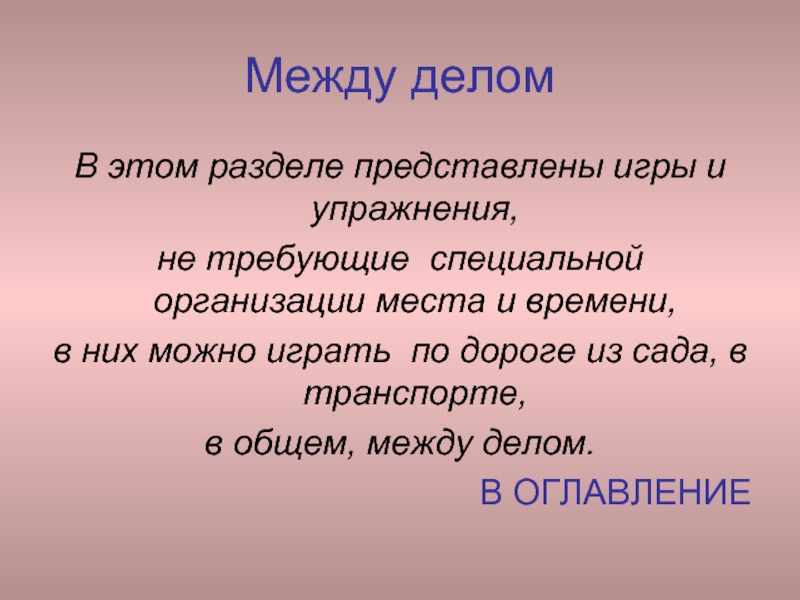 Между делом

В этом разделе представлены игры и упражнения,

не требующие  специальной организации места и времени,

в них можно играть  по дороге из сада, в транспорте,

в общем, между делом.

В ОГЛАВЛЕНИЕ